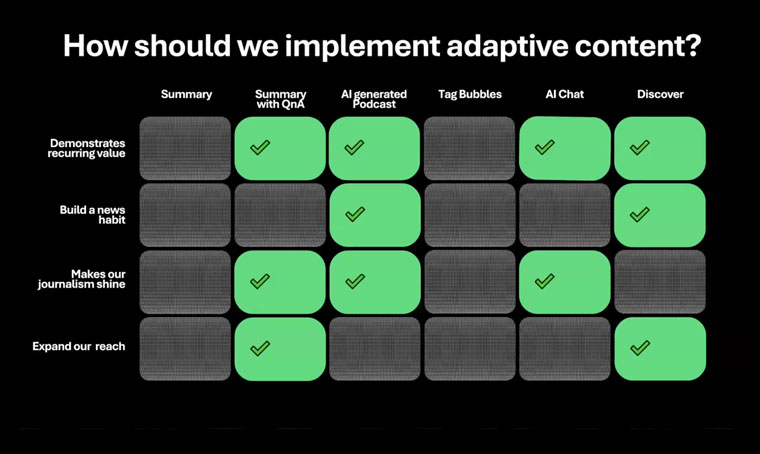 How should we implement adaptive content?

|  | Summary | Summary with QnA | AI generated Podcast | Tag Bubbles | AI Chat | Discover |
|---|---|---|---|---|---|---|
| Demonstrates recurring value |  | ✓ | ✓ |  | ✓ | ✓ |
| Build a news habit |  |  | ✓ |  |  | ✓ |
| Makes our journalism shine |  | ✓ | ✓ |  | ✓ |  |
| Expand our reach |  | ✓ |  |  |  | ✓ |